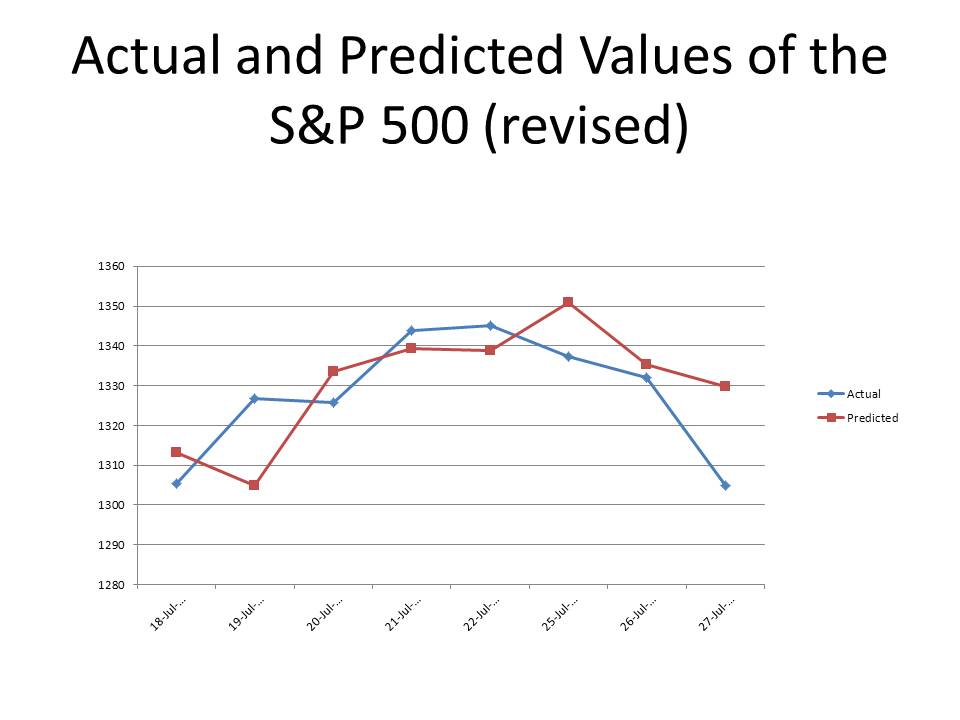 Actual and Predicted Values of the S&P 500 (revised)

1360
1350
1340
1330
1320
1310
1300
1290
1280

18-Jul-...
19-Jul-...
20-Jul-...
21-Jul-...
22-Jul-...
25-Jul-...
26-Jul-...
27-Jul-...

Actual
Predicted